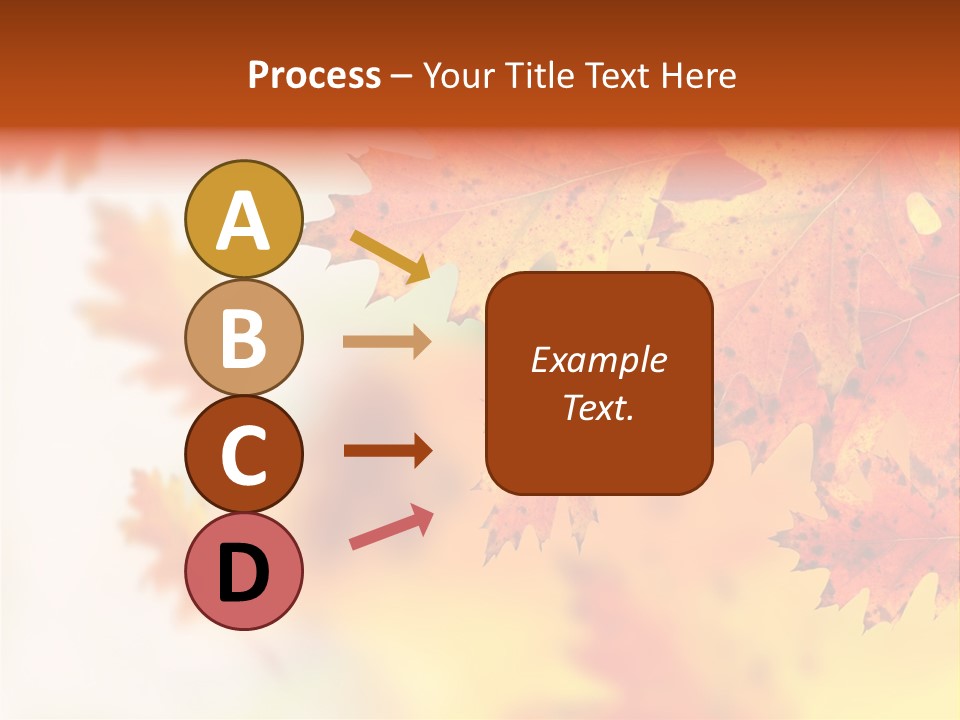 Process – Your Title Text Here

A

B

C

D

Example Text.